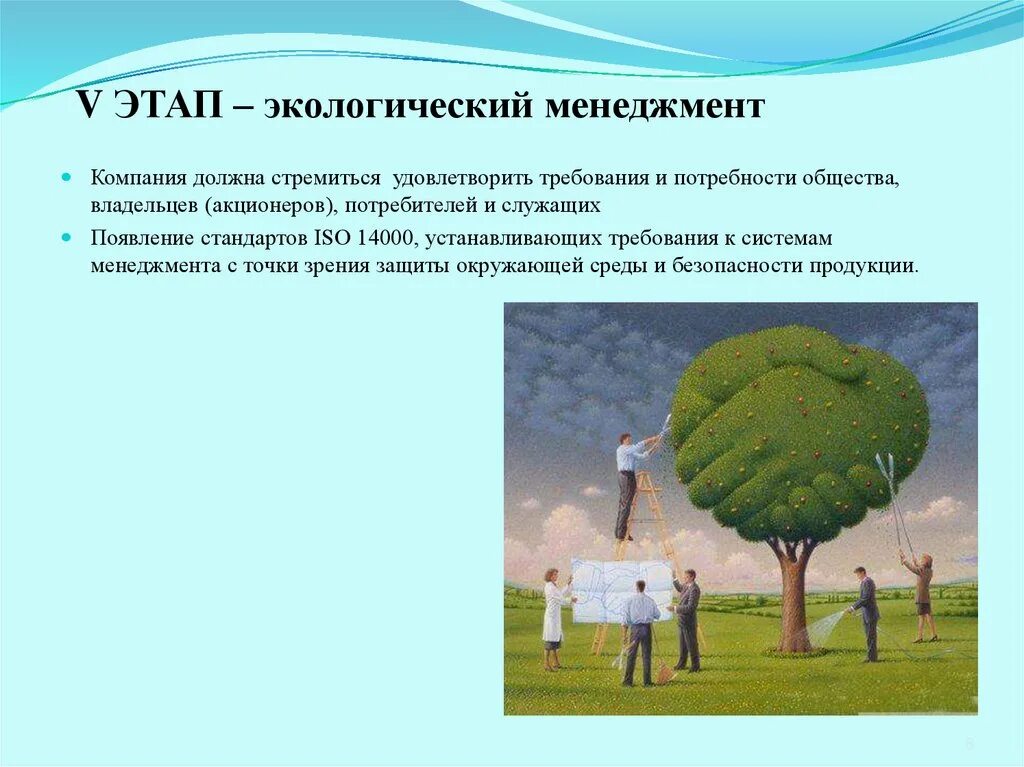 V ЭТАП – экологический менеджмент

Компания должна стремиться удовлетворить требования и потребности общества, владельцев (акционеров), потребителей и служащих

Появление стандартов ISO 14000, устанавливающих требования к системам менеджмента с точки зрения защиты окружающей среды и безопасности продукции.

8